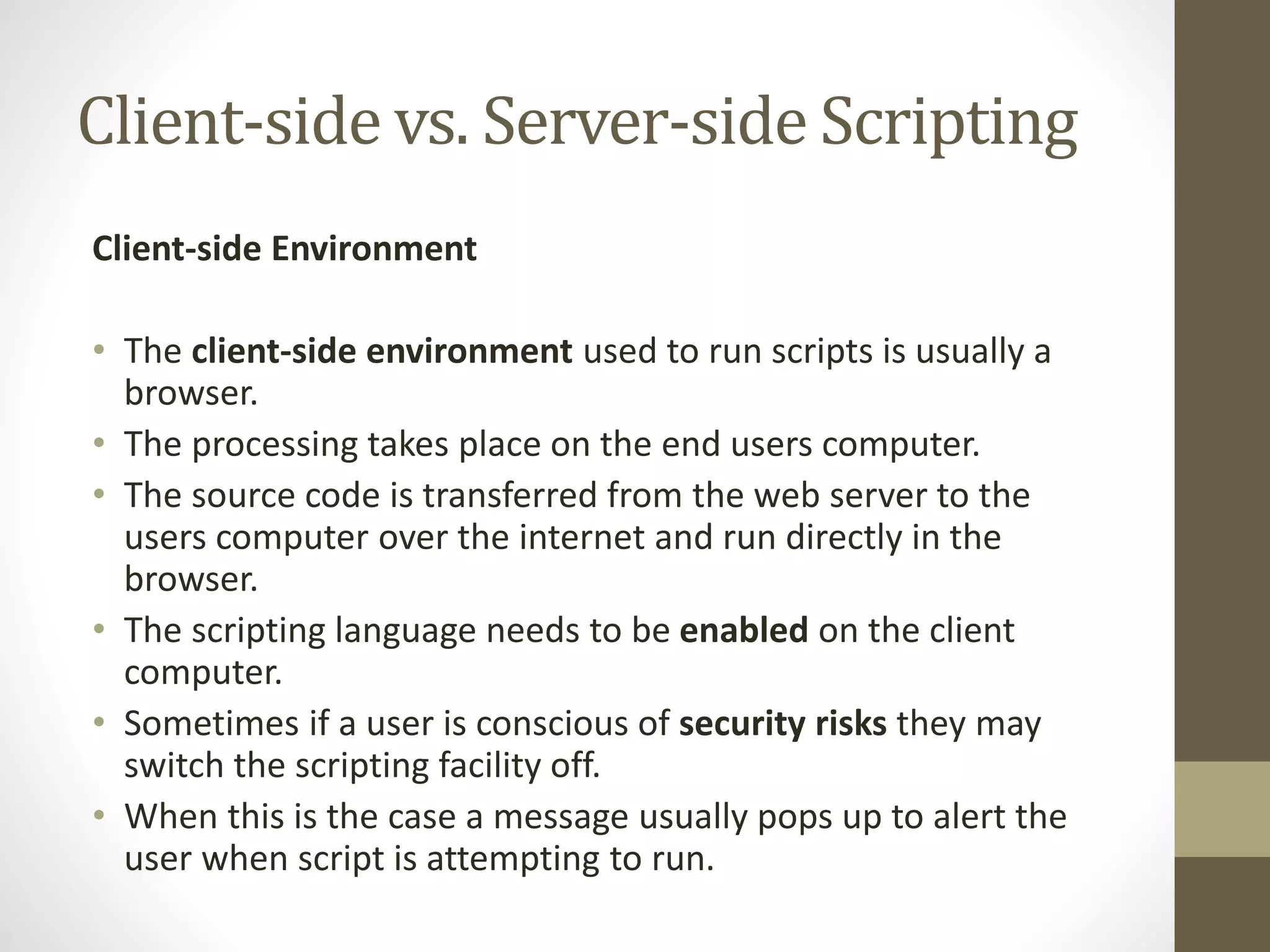 Client-side vs. Server-side Scripting

Client-side Environment

• The client-side environment used to run scripts is usually a browser.
• The processing takes place on the end users computer.
• The source code is transferred from the web server to the users computer over the internet and run directly in the browser.
• The scripting language needs to be enabled on the client computer.
• Sometimes if a user is conscious of security risks they may switch the scripting facility off.
• When this is the case a message usually pops up to alert the user when script is attempting to run.